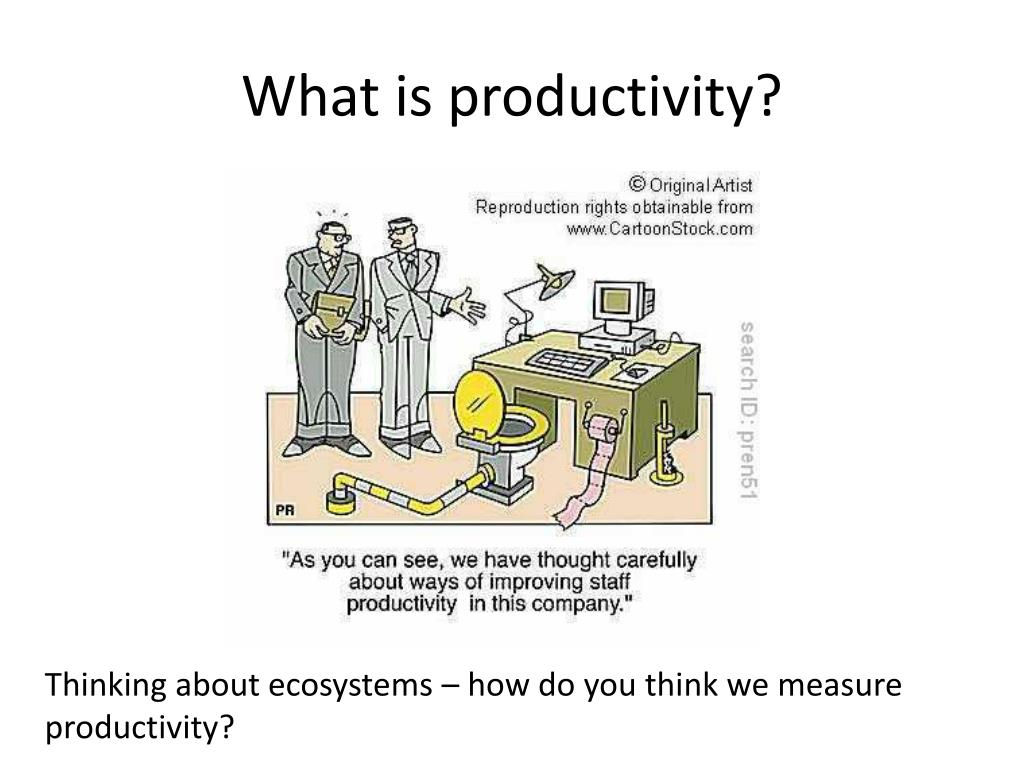 What is productivity?

© Original Artist
Reproduction rights obtainable from
www.CartoonStock.com

search ID: pren51

PR

"As you can see, we have thought carefully about ways of improving staff productivity in this company."

Thinking about ecosystems – how do you think we measure productivity?